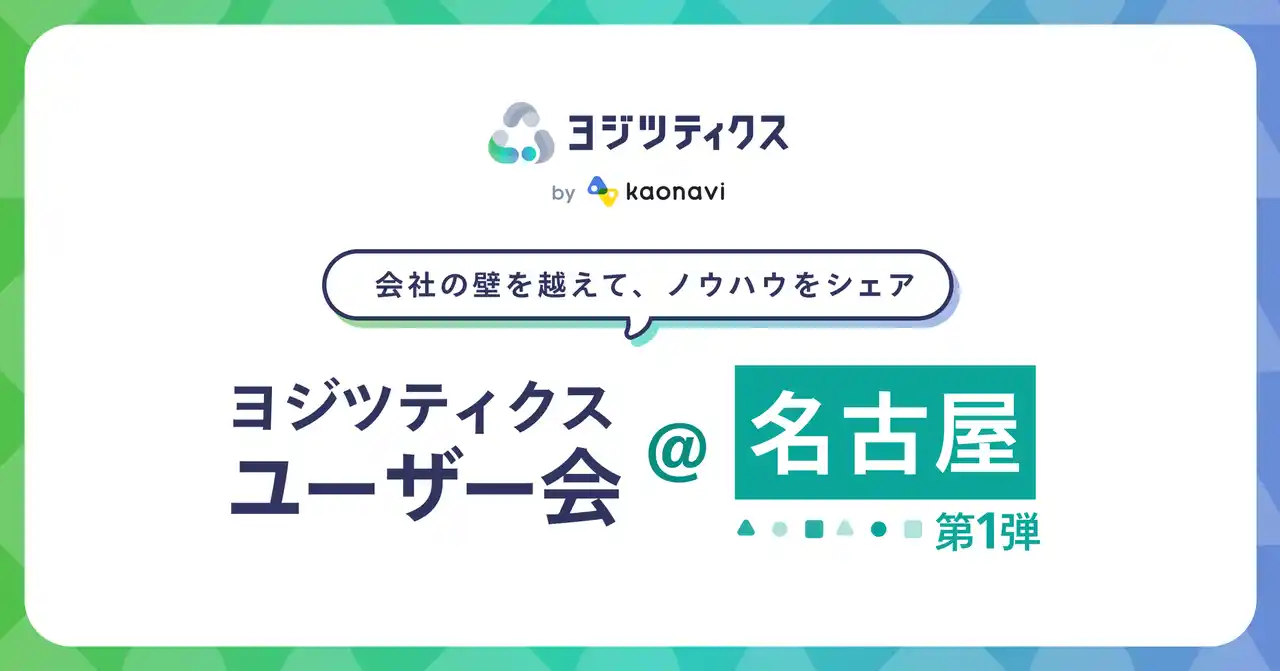 ヨジツティクス

by kaonavi

会社の壁を越えて、ノウハウをシェア

ヨジツティクス
ユーザー会

@

名古屋

第1弾